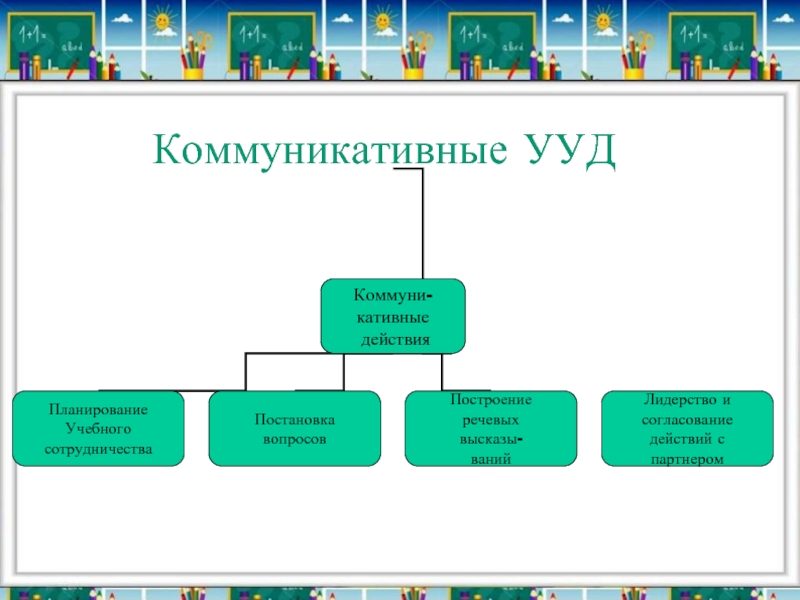 1+1= abcd

1+1= abcd

1+1= abcd

1+1= abcd

Коммуникативные УУД

Коммуникативные действия

Планирование Учебного сотрудничества

Постановка вопросов

Построение речевых высказываний

Лидерство и согласование действий с партнером